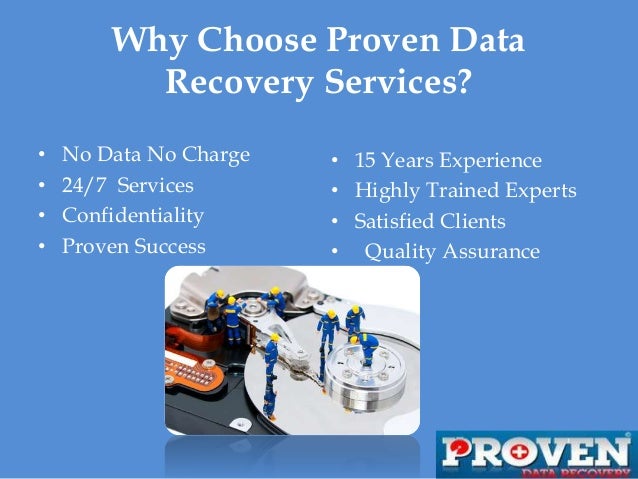 Why Choose Proven Data Recovery Services?

• No Data No Charge
• 24/7 Services
• Confidentiality
• Proven Success

• 15 Years Experience
• Highly Trained Experts
• Satisfied Clients
• Quality Assurance

PROVEN
DATA RECOVERY